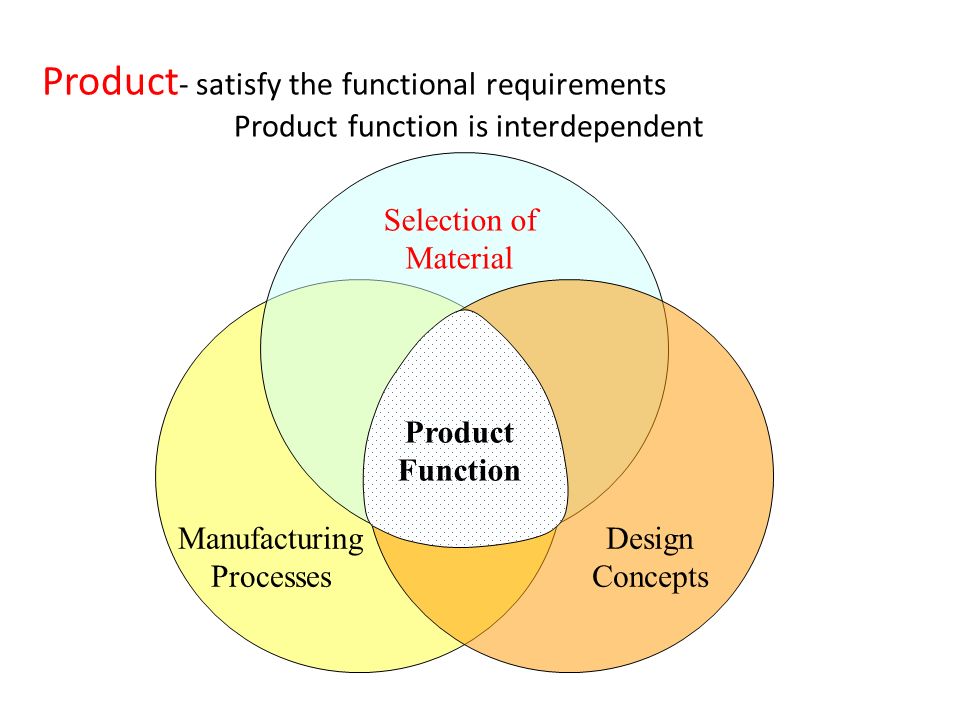 Product- satisfy the functional requirements
Product function is interdependent

Selection of Material

Product Function

Manufacturing Processes

Design Concepts